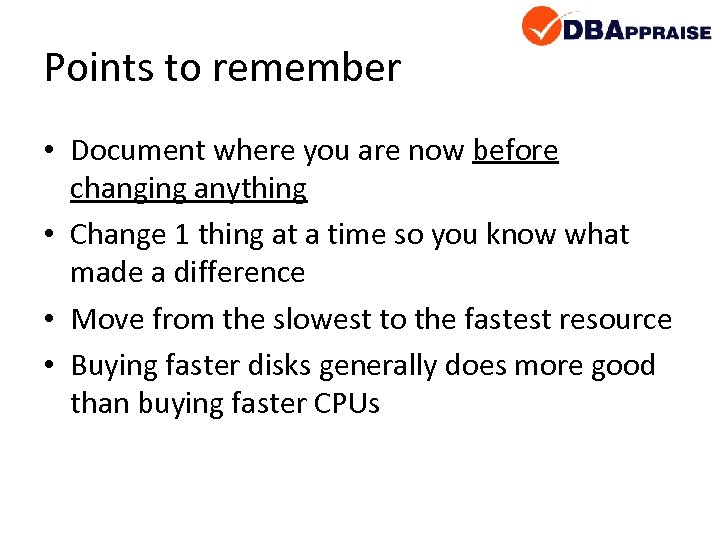 DBAPPRAISE

Points to remember

• Document where you are now before changing anything
• Change 1 thing at a time so you know what made a difference
• Move from the slowest to the fastest resource
• Buying faster disks generally does more good than buying faster CPUs